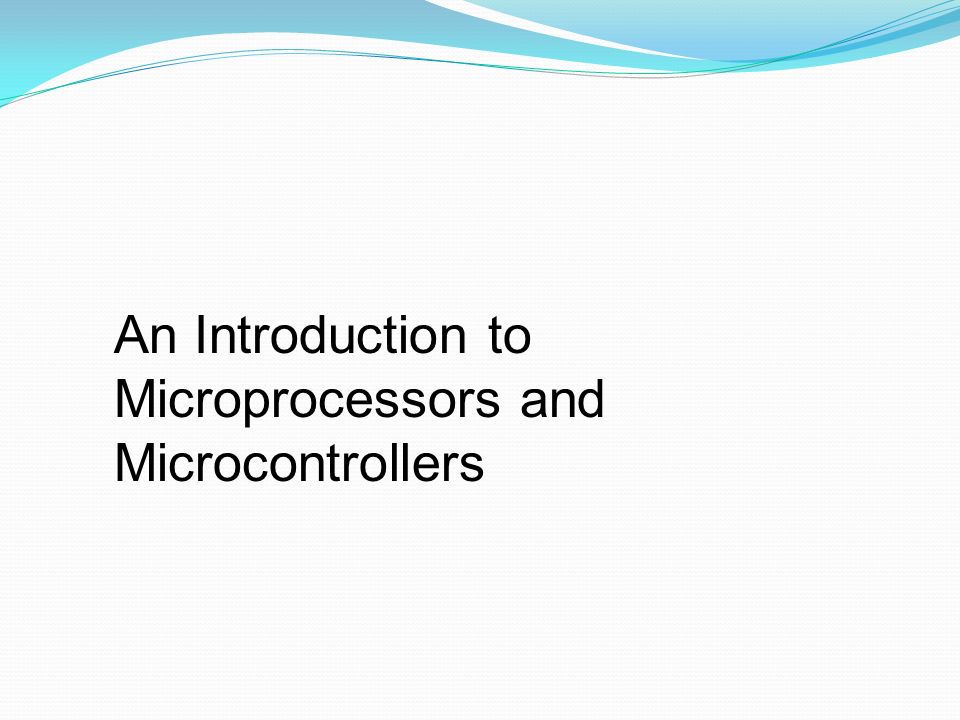 An Introduction to Microprocessors and Microcontrollers